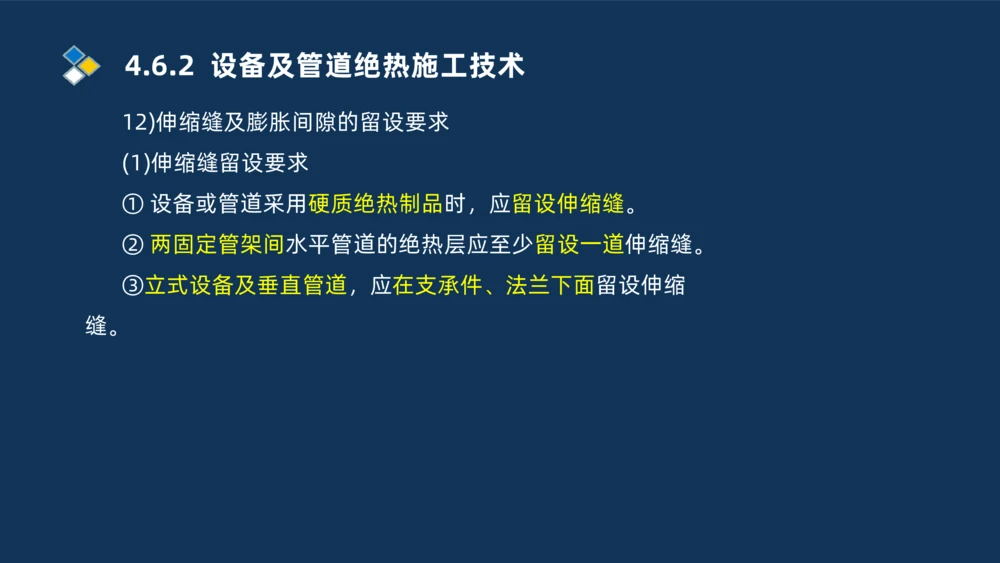 4.6.2 设备及管道绝热施工技术

12)伸缩缝及膨胀间隙的留设要求

(1)伸缩缝留设要求

① 设备或管道采用硬质绝热制品时，应留设伸缩缝。

② 两固定管架间水平管道的绝热层应至少留设一道伸缩缝。

③立式设备及垂直管道，应在支承件、法兰下面留设伸缩缝。